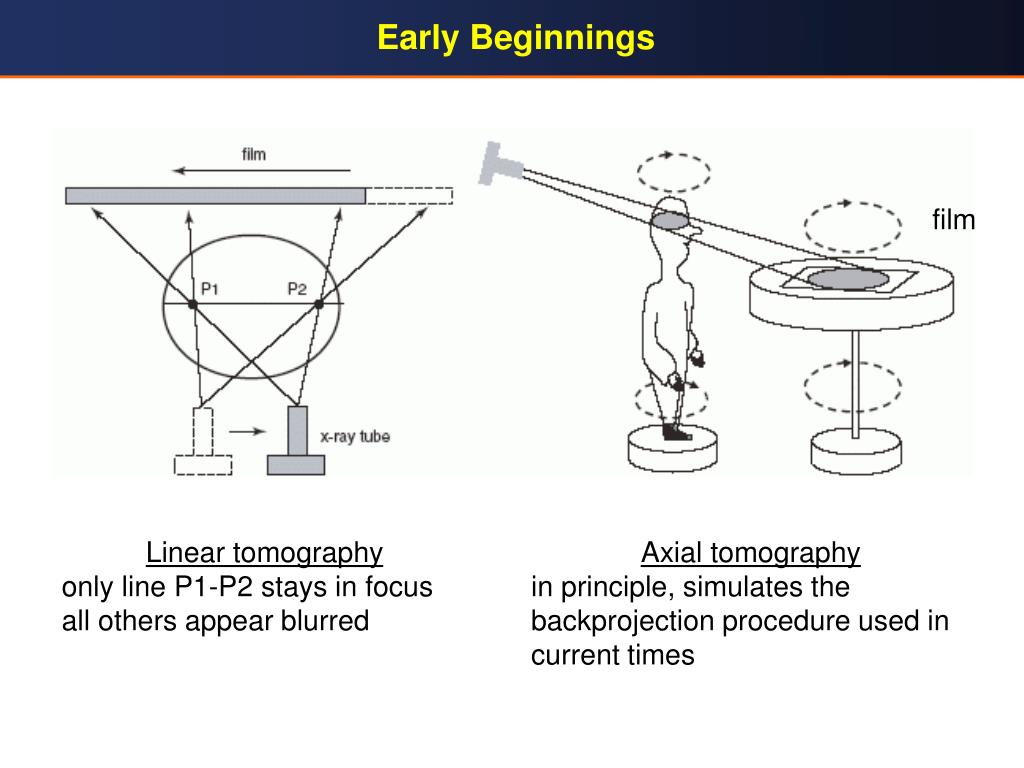 Early Beginnings

film

P1

P2

x-ray tube

film

Linear tomography
only line P1-P2 stays in focus
all others appear blurred

Axial tomography
in principle, simulates the backprojection procedure used in current times